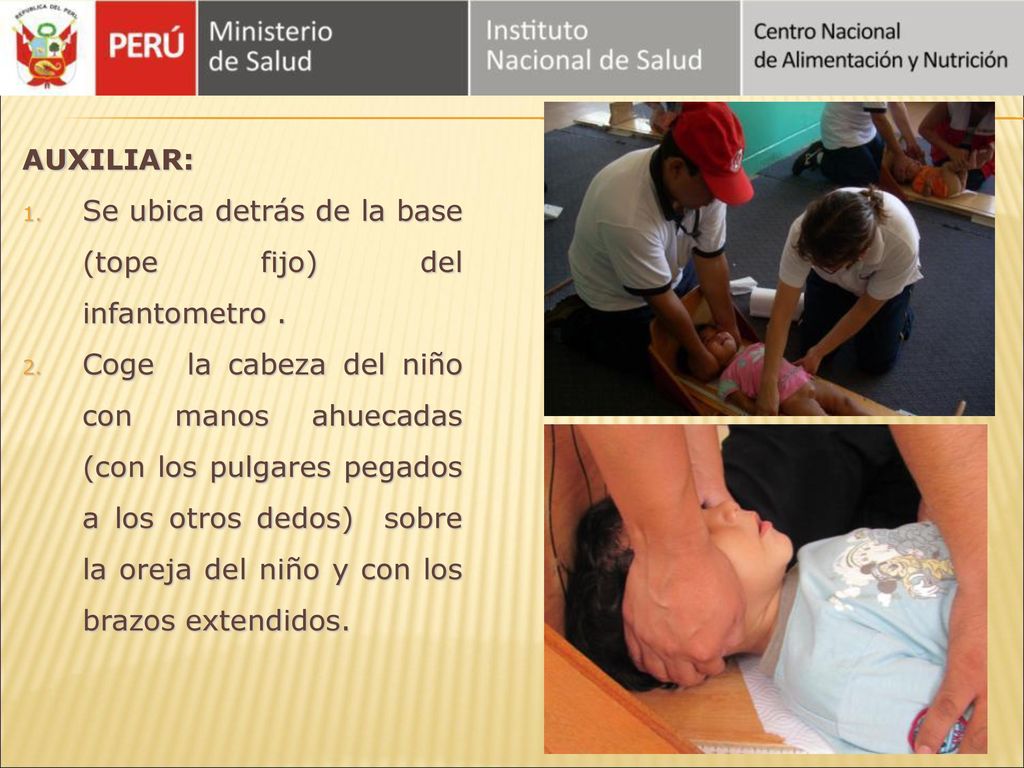 REPÚBLICA DEL PERÚ

PERÚ Ministerio de Salud Instituto Nacional de Salud Centro Nacional de Alimentación y Nutrición

AUXILIAR:

1. Se ubica detrás de la base (tope fijo) del infantometro .
2. Coge la cabeza del niño con manos ahuecadas (con los pulgares pegados a los otros dedos) sobre la oreja del niño y con los brazos extendidos.